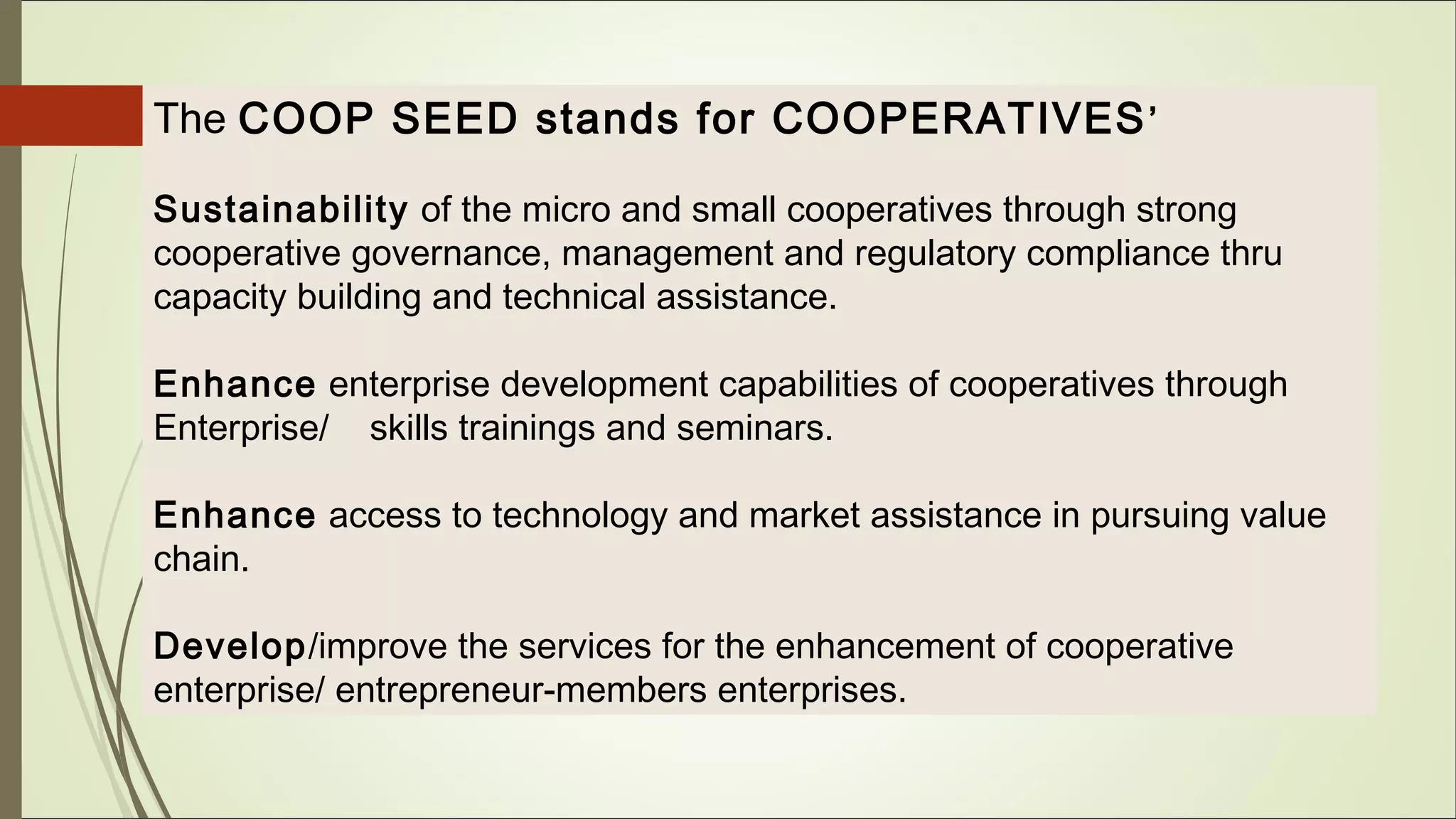 The COOP SEED stands for COOPERATIVES'

Sustainability of the micro and small cooperatives through strong cooperative governance, management and regulatory compliance thru capacity building and technical assistance.

Enhance enterprise development capabilities of cooperatives through Enterprise/ skills trainings and seminars.

Enhance access to technology and market assistance in pursuing value chain.

Develop/improve the services for the enhancement of cooperative enterprise/ entrepreneur-members enterprises.